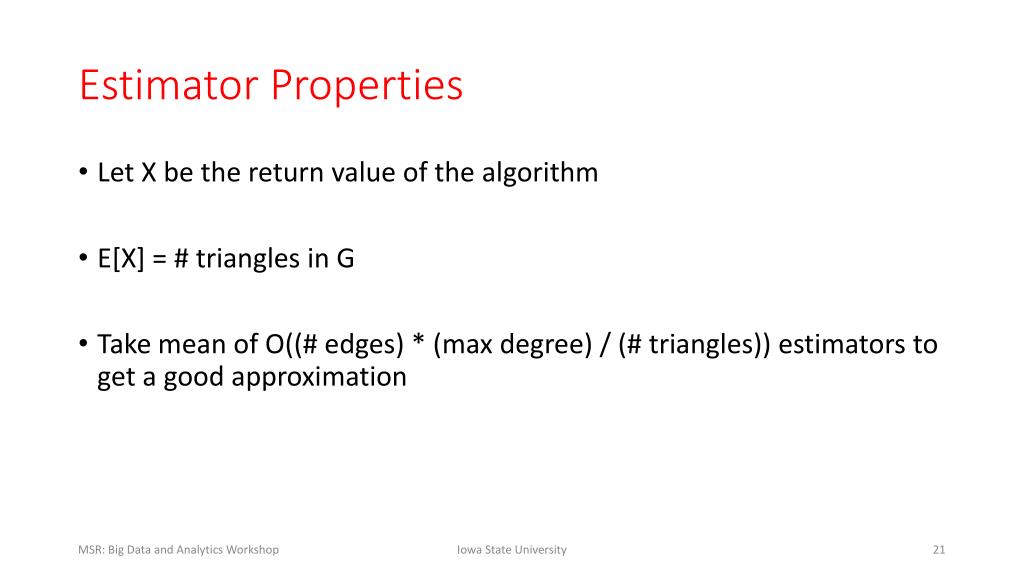 Estimator Properties

• Let X be the return value of the algorithm

• E[X] = # triangles in G

• Take mean of O((# edges) * (max degree) / (# triangles)) estimators to get a good approximation

MSR: Big Data and Analytics Workshop

Iowa State University

21